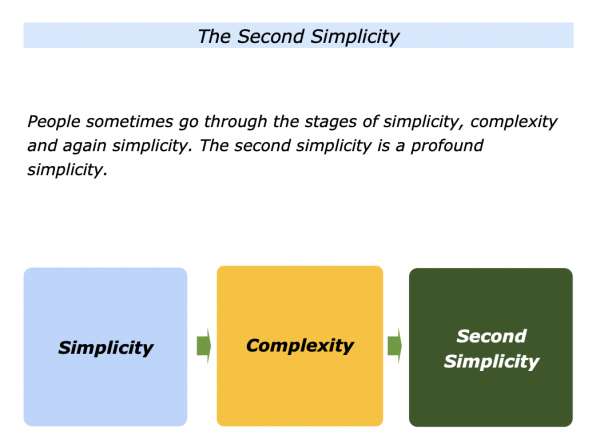 The Second Simplicity

People sometimes go through the stages of simplicity, complexity and again simplicity. The second simplicity is a profound simplicity.

Simplicity

Complexity

Second Simplicity